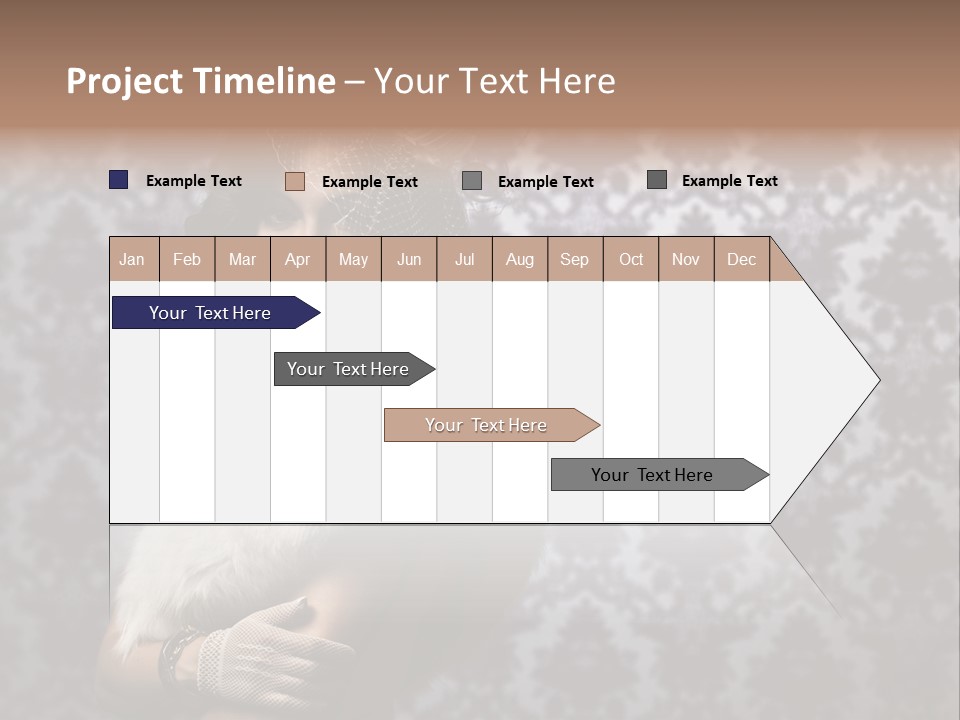 Project Timeline – Your Text Here

Example Text
Example Text
Example Text
Example Text

| Jan | Feb | Mar | Apr | May | Jun | Jul | Aug | Sep | Oct | Nov | Dec |
|---|---|---|---|---|---|---|---|---|---|---|---|

Your Text Here

Your Text Here

Your Text Here

Your Text Here